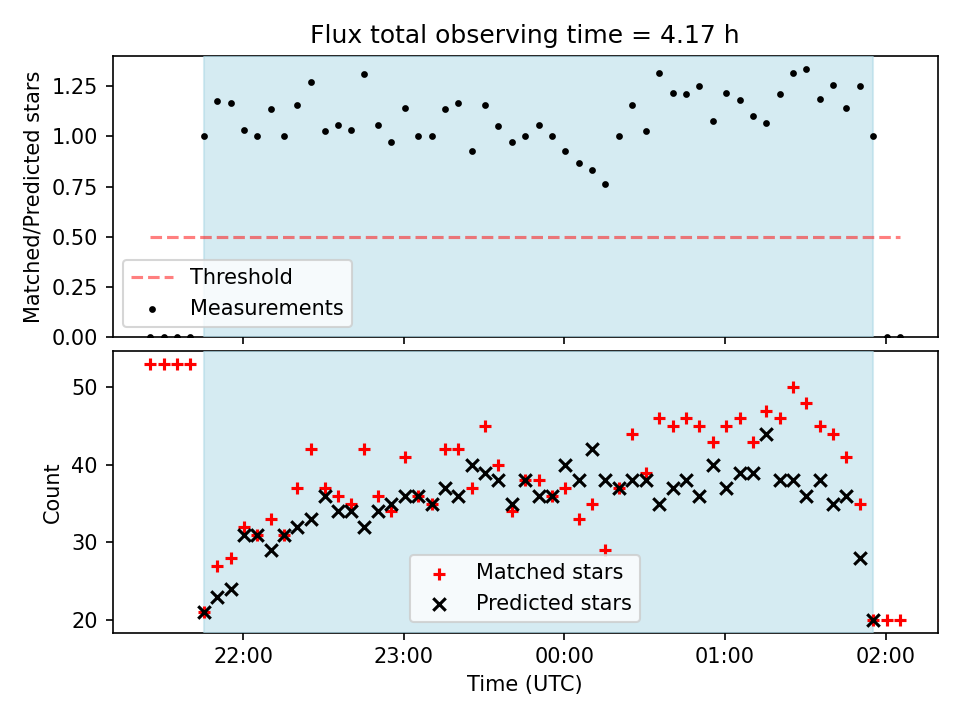 Flux total observing time = 4.17 h

Matched/Predicted stars

1.25
1.00
0.75
0.50
0.25
0.00

Threshold
Measurements

Count

50
40
30
20

Matched stars
Predicted stars

22:00
23:00
00:00
01:00
02:00

Time (UTC)